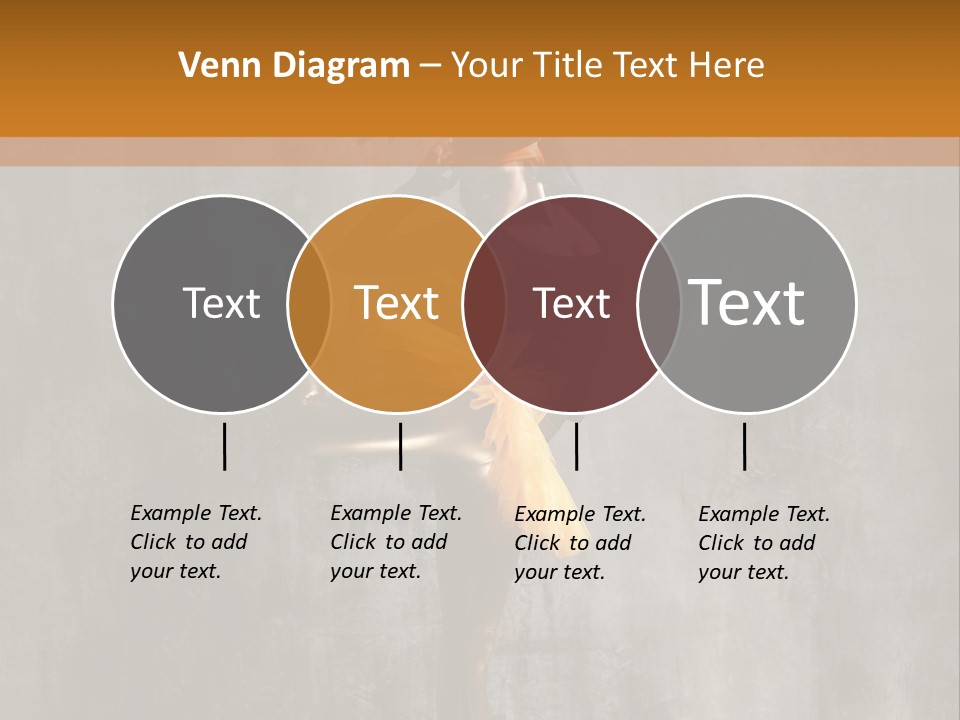 Venn Diagram – Your Title Text Here

Text

Text

Text

Text

Example Text. Click to add your text.

Example Text. Click to add your text.

Example Text. Click to add your text.

Example Text. Click to add your text.